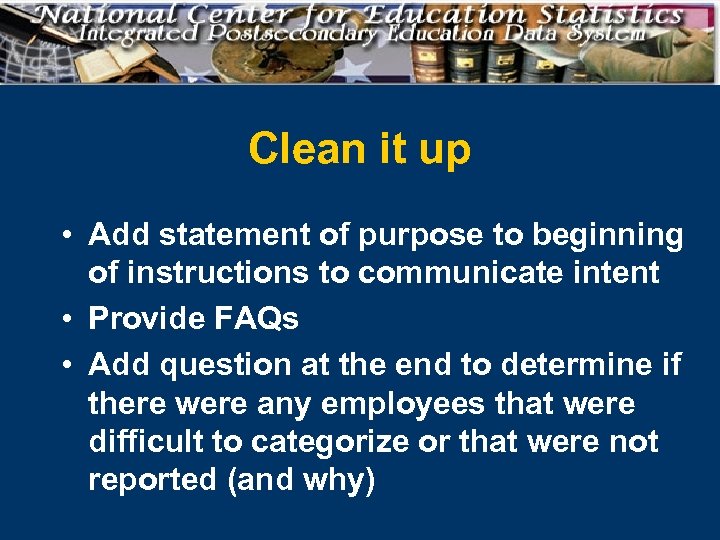 National Center for Education Statistics
Integrated Postsecondary Education Data System

Clean it up

• Add statement of purpose to beginning of instructions to communicate intent
• Provide FAQs
• Add question at the end to determine if there were any employees that were difficult to categorize or that were not reported (and why)